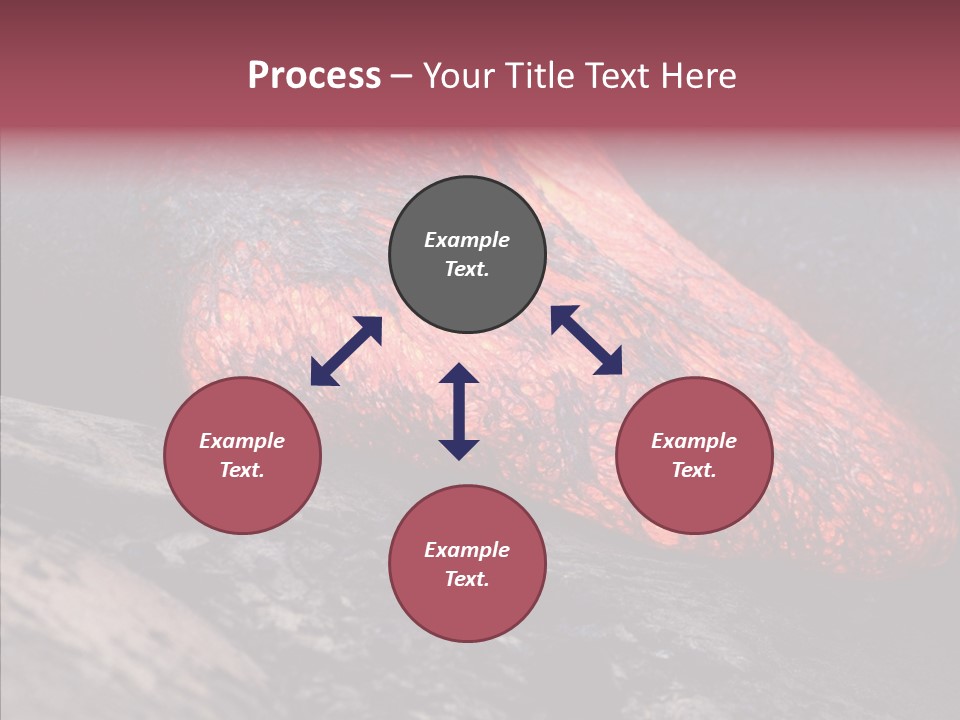 Process – Your Title Text Here

Example Text.

Example Text.

Example Text.

Example Text.